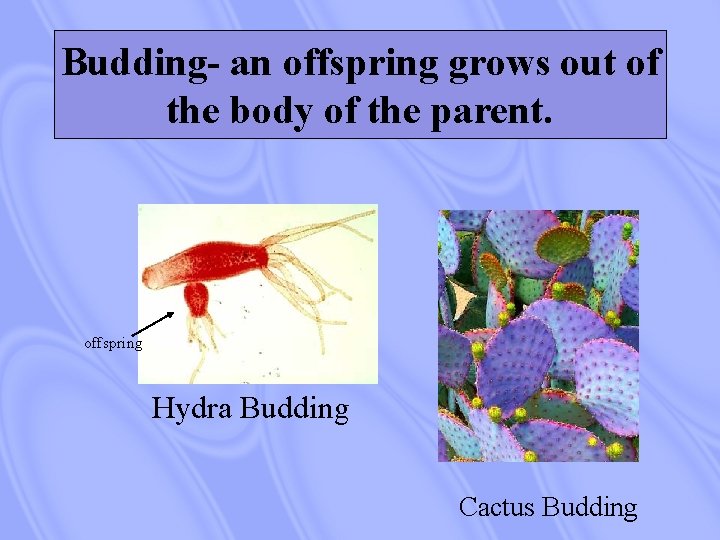 Budding- an offspring grows out of the body of the parent.

offspring

Hydra Budding

Cactus Budding